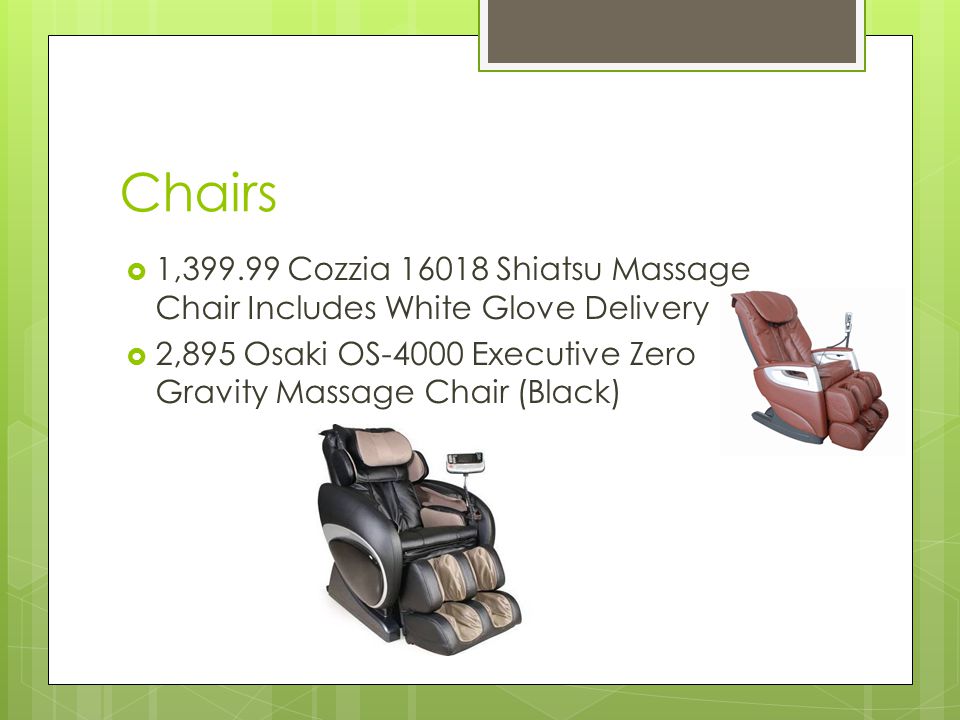 Chairs

1,399.99 Cozzia 16018 Shiatsu Massage Chair Includes White Glove Delivery

2,895 Osaki OS-4000 Executive Zero Gravity Massage Chair (Black)